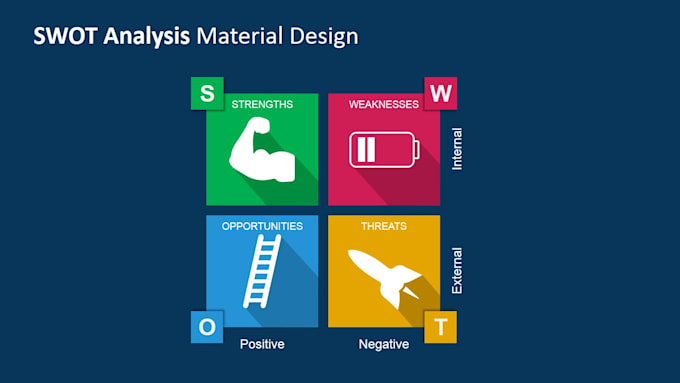 SWOT Analysis Material Design

S
STRENGTHS

WEAKNESSES
W

Internal

OPPORTUNITIES

THREATS

External

O
Positive

Negative
T